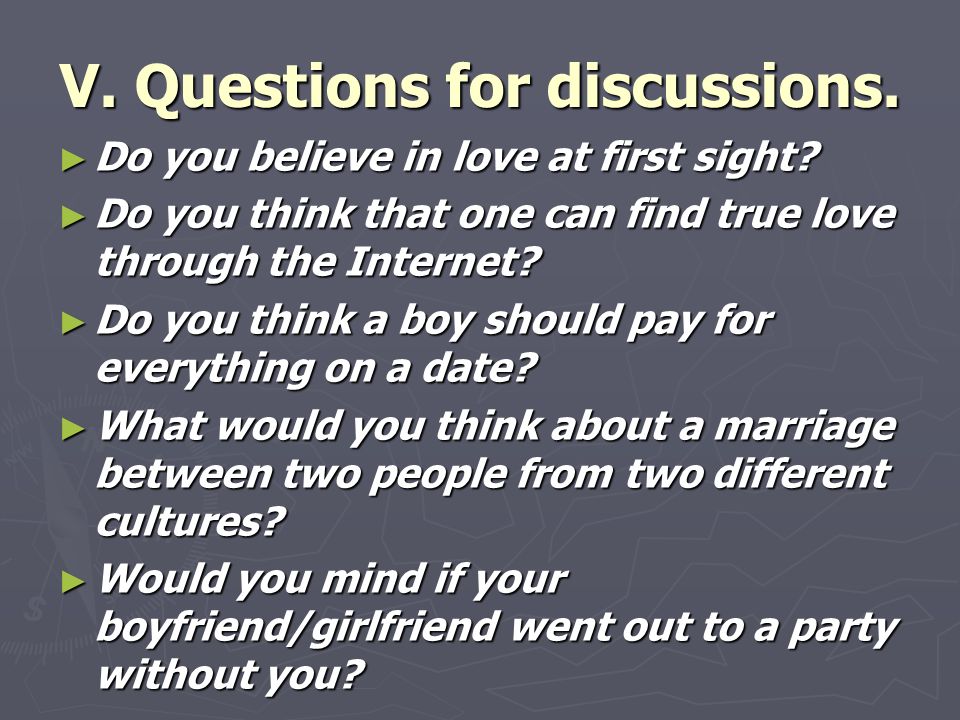 V. Questions for discussions.

► Do you believe in love at first sight?

► Do you think that one can find true love through the Internet?

► Do you think a boy should pay for everything on a date?

► What would you think about a marriage between two people from two different cultures?

► Would you mind if your boyfriend/girlfriend went out to a party without you?